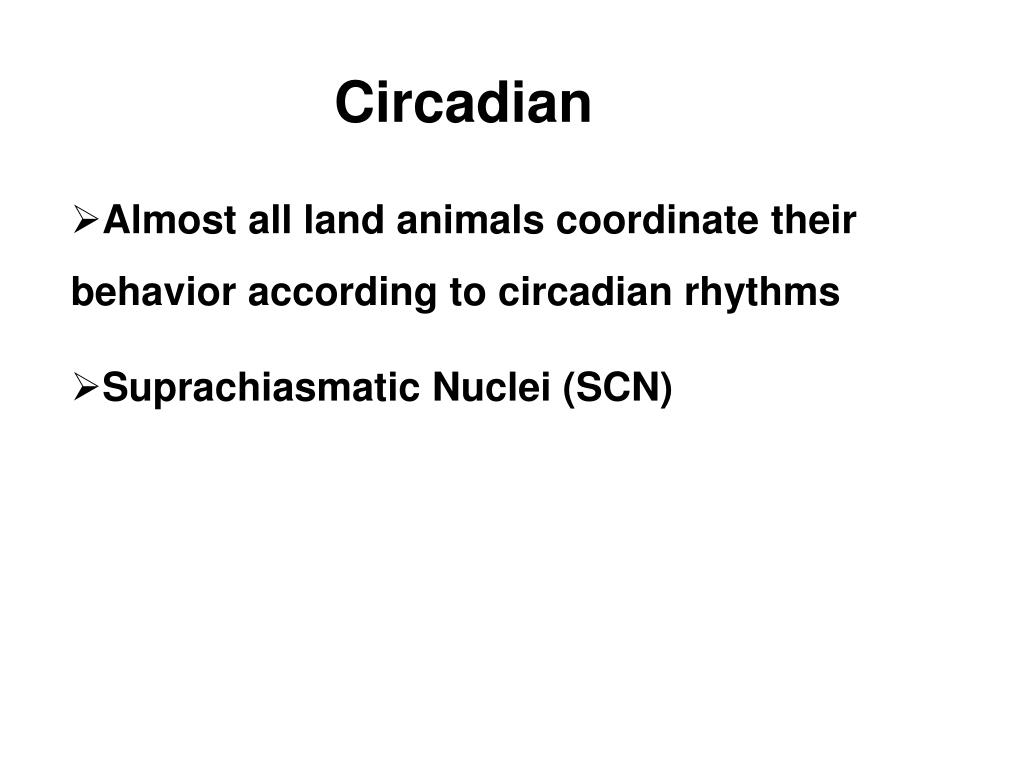 Circadian

➢Almost all land animals coordinate their behavior according to circadian rhythms

➢Suprachiasmatic Nuclei (SCN)